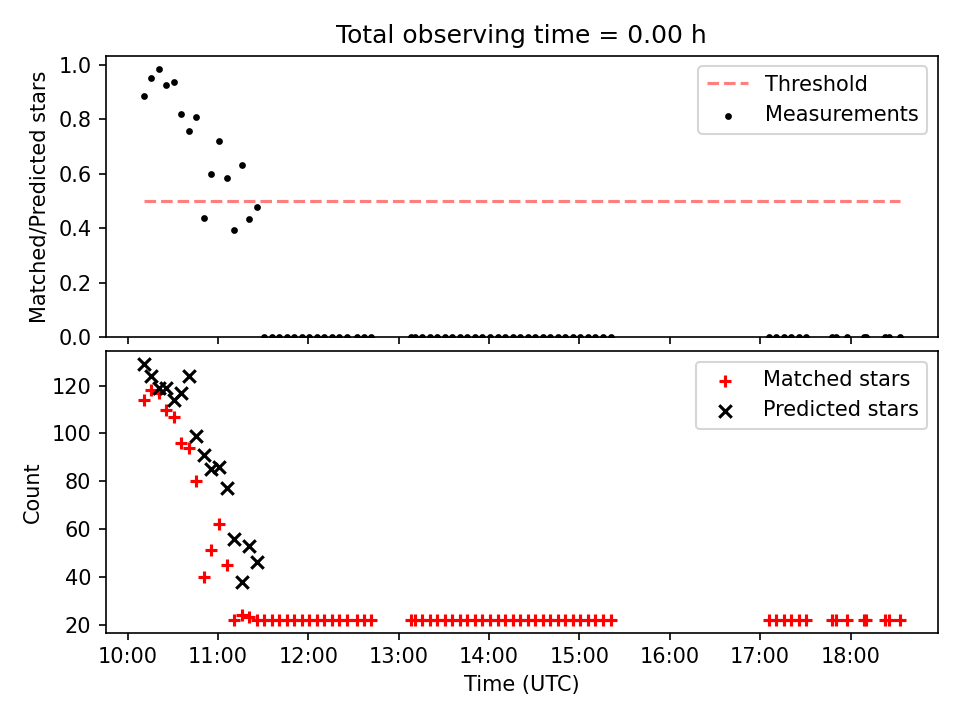 Total observing time = 0.00 h

Matched/Predicted stars

1.0
0.8
0.6
0.4
0.2
0.0

Threshold
Measurements

Count

120
100
80
60
40
20

Matched stars
Predicted stars

10:00 11:00 12:00 13:00 14:00 15:00 16:00 17:00 18:00
Time (UTC)